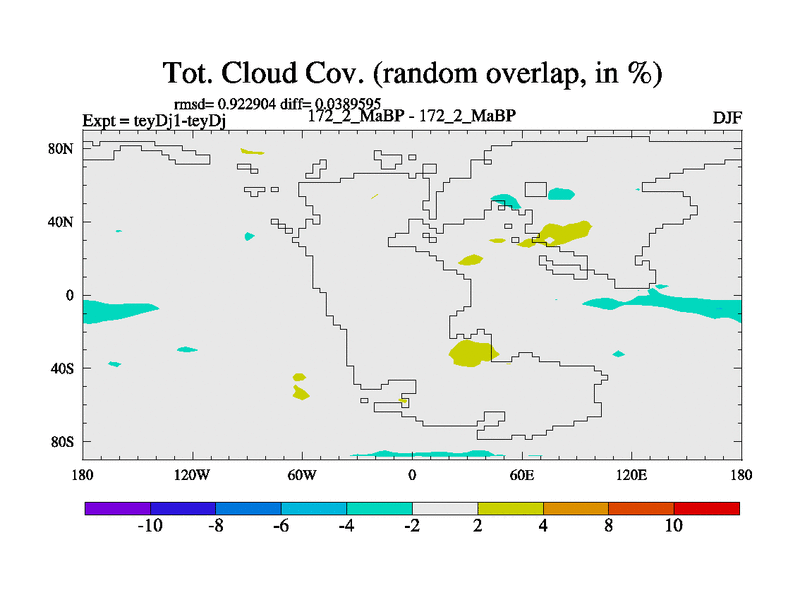 Tot. Cloud Cov. (random overlap, in %)

rmsd= 0.922904 diff= 0.0389595

Expt = teyDj1-teyDj

172_2_MaBP - 172_2_MaBP

DJF

80N
40N
0
40S
80S

180
120W
60W
0
60E
120E
180

-10
-8
-6
-4
-2
2
4
8
10